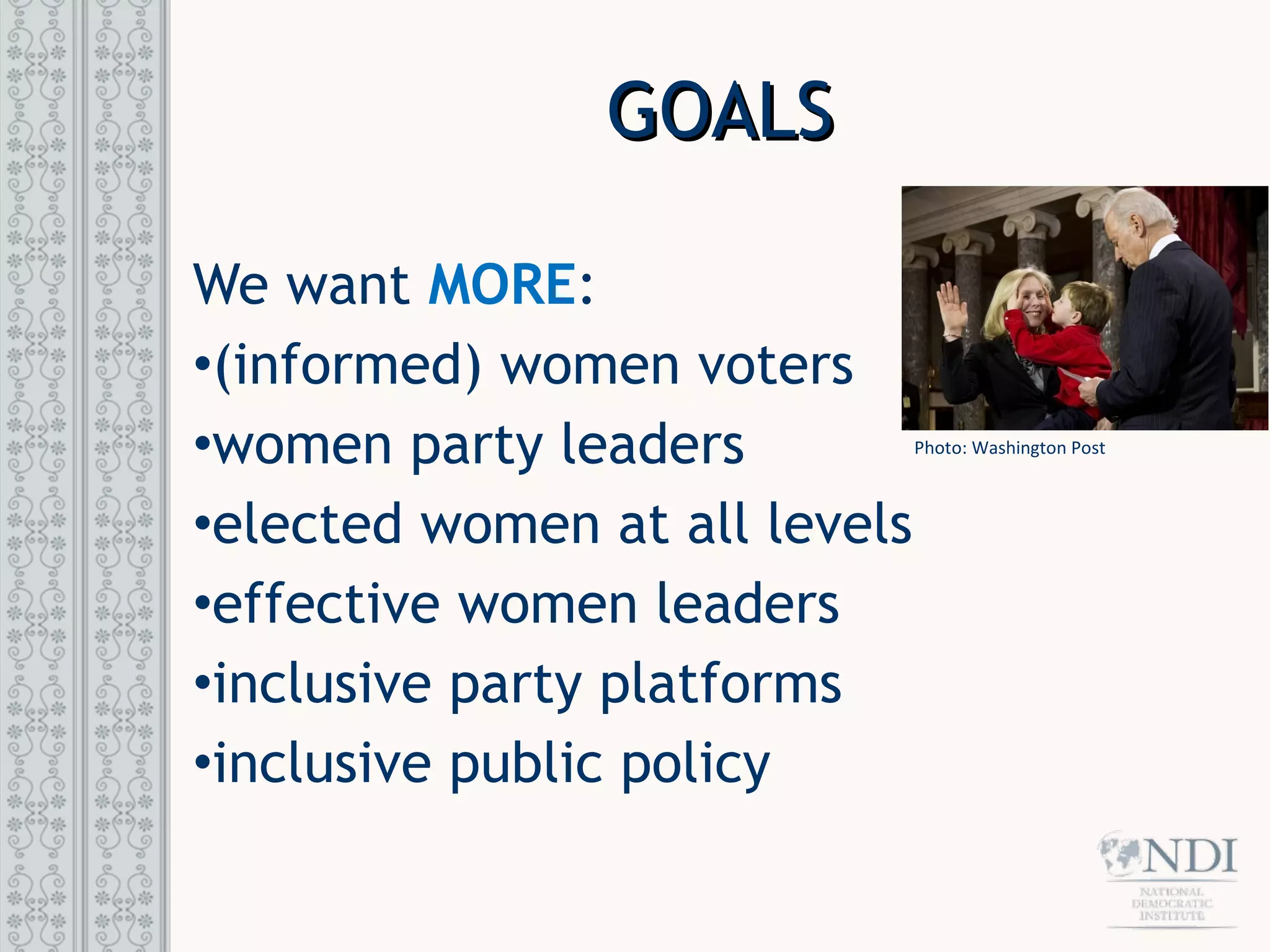 GOALS

We want MORE:
•(informed) women voters
•women party leaders
•elected women at all levels
•effective women leaders
•inclusive party platforms
•inclusive public policy

Photo: Washington Post

NDI
NATIONAL DEMOCRATIC INSTITUTE